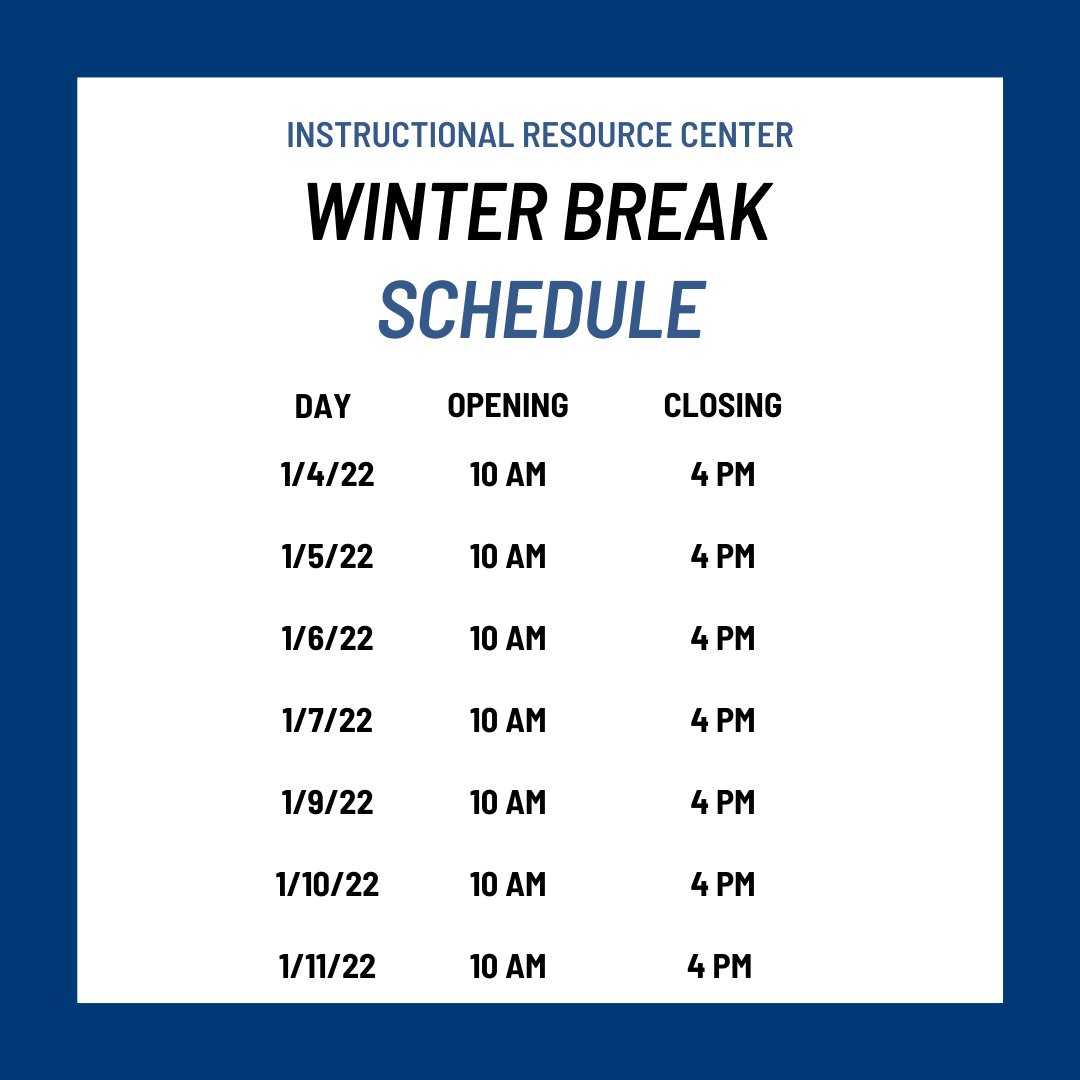 INSTRUCTIONAL RESOURCE CENTER

WINTER BREAK
SCHEDULE

| DAY | OPENING | CLOSING |
|---|---|---|
| 1/4/22 | 10 AM | 4 PM |
| 1/5/22 | 10 AM | 4 PM |
| 1/6/22 | 10 AM | 4 PM |
| 1/7/22 | 10 AM | 4 PM |
| 1/9/22 | 10 AM | 4 PM |
| 1/10/22 | 10 AM | 4 PM |
| 1/11/22 | 10 AM | 4 PM |